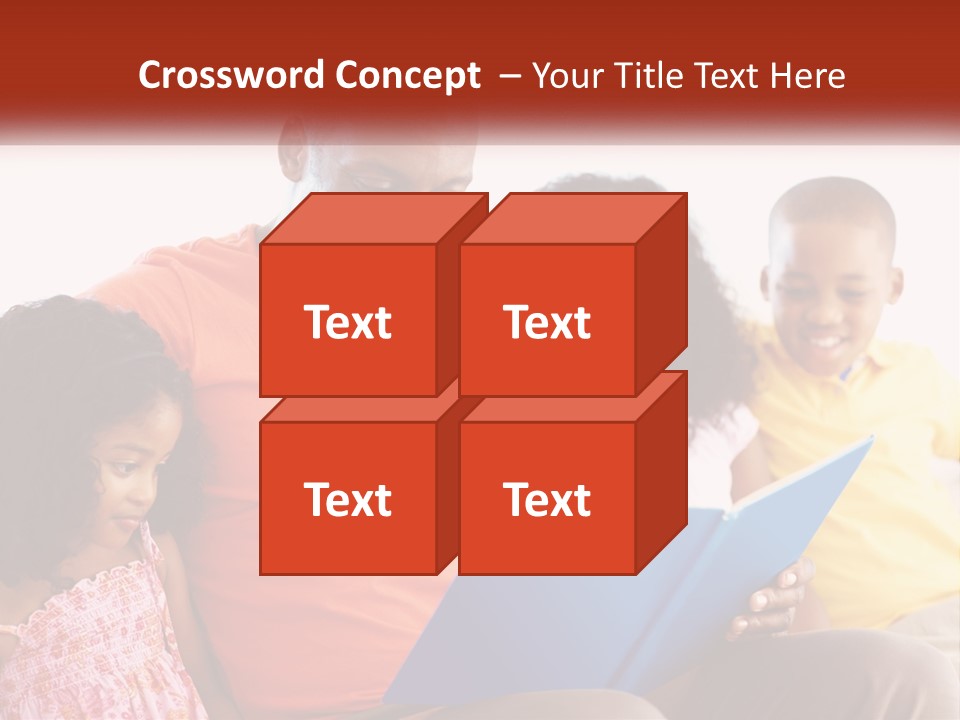 Crossword Concept – Your Title Text Here

Text

Text

Text

Text